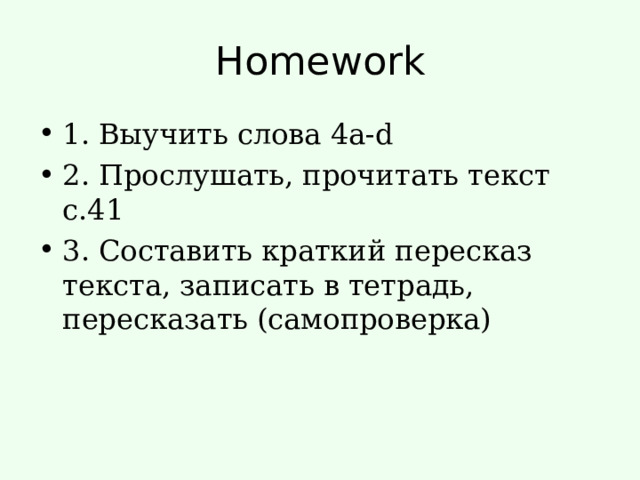 Homework

• 1. Выучить слова 4a-d
• 2. Прослушать, прочитать текст с.41
• 3. Составить краткий пересказ текста, записать в тетрадь, пересказать (самопроверка)